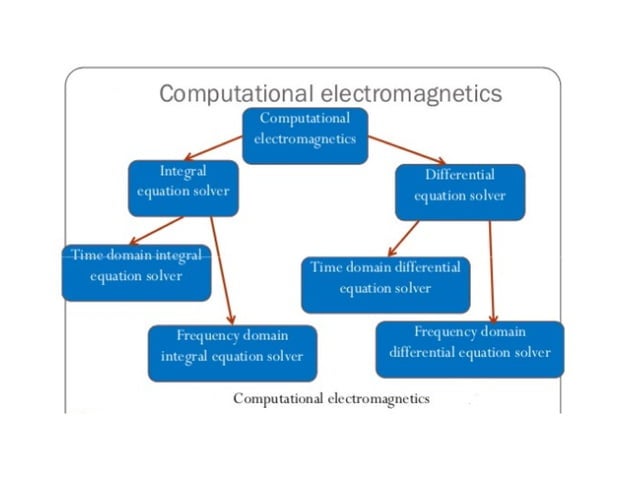 Computational electromagnetics

Computational electromagnetics

Integral equation solver

Differential equation solver

Time domain integral equation solver

Time domain differential equation solver

Frequency domain integral equation solver

Frequency domain differential equation solver

Computational electromagnetics